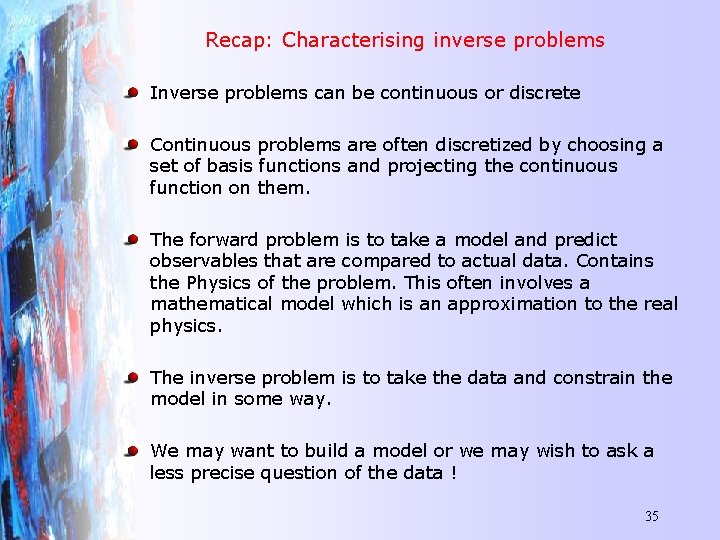 Recap: Characterising inverse problems

Inverse problems can be continuous or discrete

Continuous problems are often discretized by choosing a set of basis functions and projecting the continuous function on them.

The forward problem is to take a model and predict observables that are compared to actual data. Contains the Physics of the problem. This often involves a mathematical model which is an approximation to the real physics.

The inverse problem is to take the data and constrain the model in some way.

We may want to build a model or we may wish to ask a less precise question of the data !

35